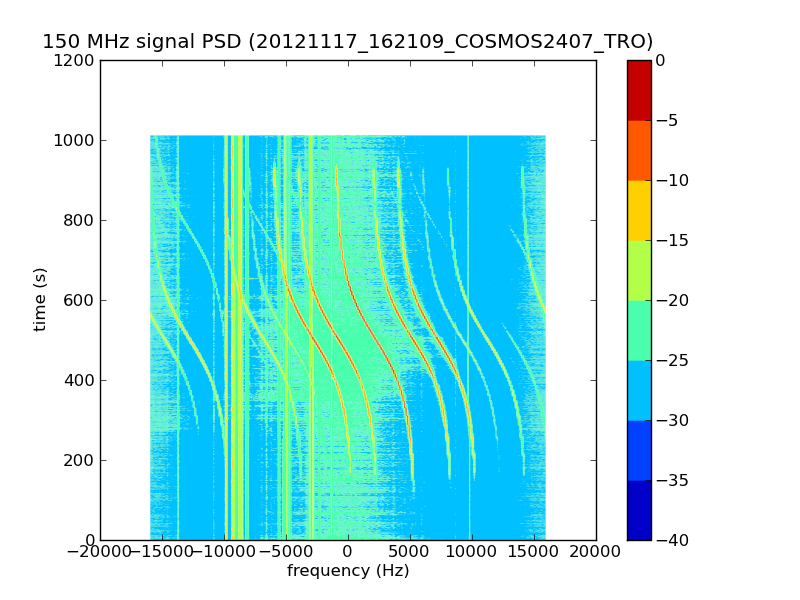 150 MHz signal PSD (20121117_162109_COSMOS2407_TRO)

1200
1000
800
600
400
200
0

time (s)

−20000 −15000 −10000 −5000 0 5000 10000 15000 20000

frequency (Hz)

0
−5
−10
−15
−20
−25
−30
−35
−40